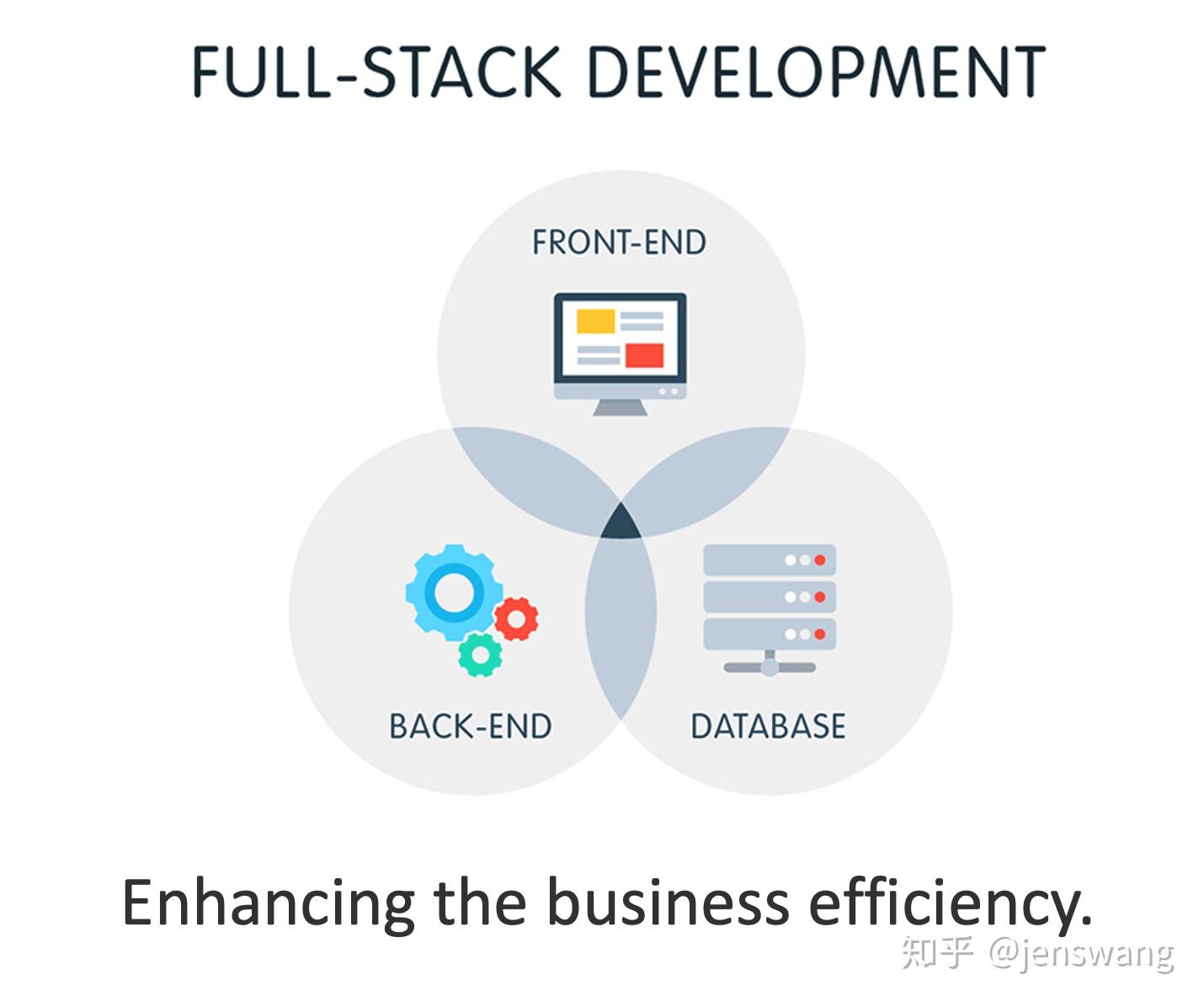 FULL-STACK DEVELOPMENT

FRONT-END

BACK-END

DATABASE

Enhancing the business efficiency.

知乎 @jenswang